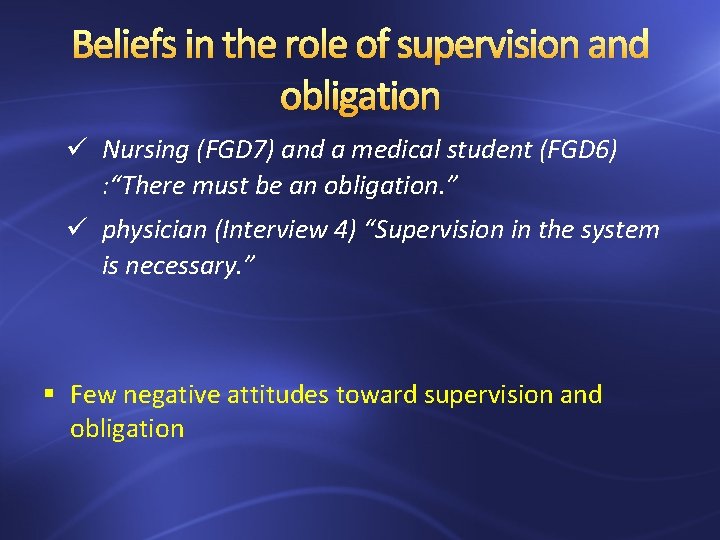 Beliefs in the role of supervision and obligation

✓ Nursing (FGD7) and a medical student (FGD6) :“There must be an obligation.”

✓ physician (Interview 4) “Supervision in the system is necessary.”

▪ Few negative attitudes toward supervision and obligation